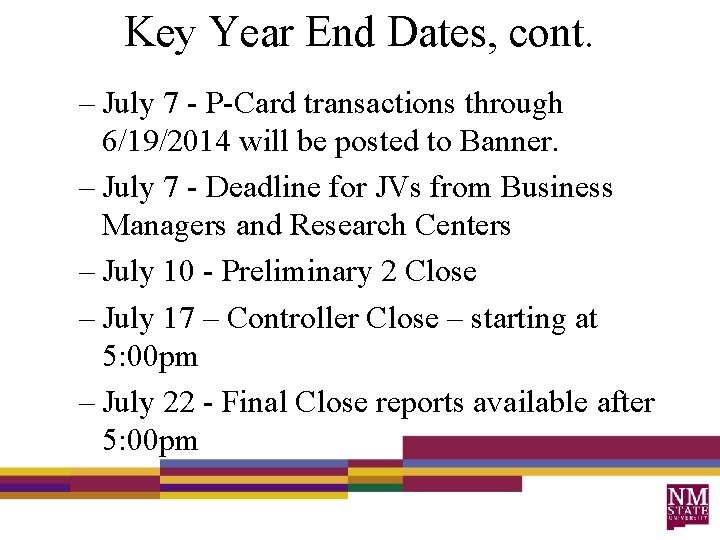 Key Year End Dates, cont.

– July 7 - P-Card transactions through 6/19/2014 will be posted to Banner.

– July 7 - Deadline for JVs from Business Managers and Research Centers

– July 10 - Preliminary 2 Close

– July 17 – Controller Close – starting at 5:00pm

– July 22 - Final Close reports available after 5:00pm

NM STATE UNIVERSITY